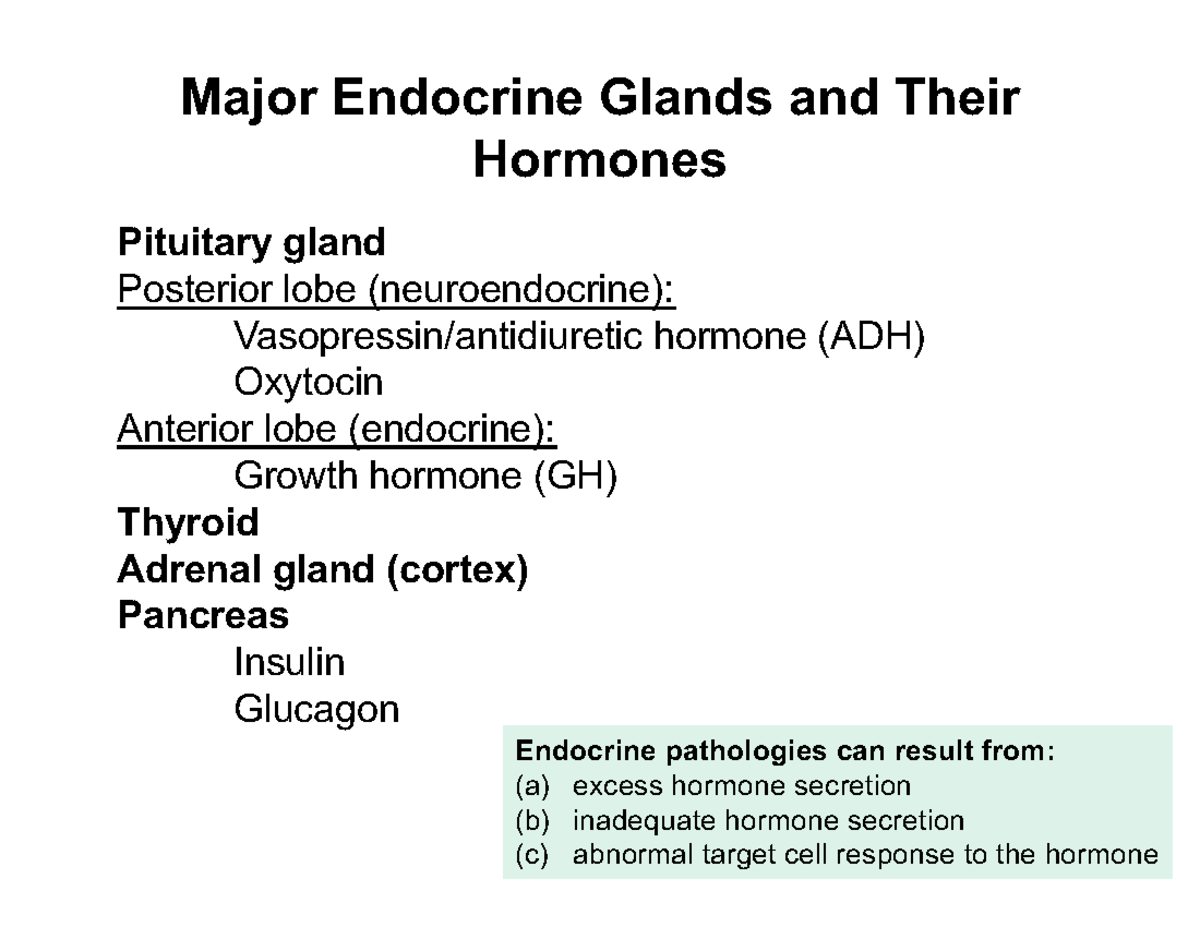 Major Endocrine Glands and Their Hormones

Pituitary gland
Posterior lobe (neuroendocrine):
Vasopressin/antidiuretic hormone (ADH)
Oxytocin
Anterior lobe (endocrine):
Growth hormone (GH)
Thyroid
Adrenal gland (cortex)
Pancreas
Insulin
Glucagon

Endocrine pathologies can result from:
(a) excess hormone secretion
(b) inadequate hormone secretion
(c) abnormal target cell response to the hormone